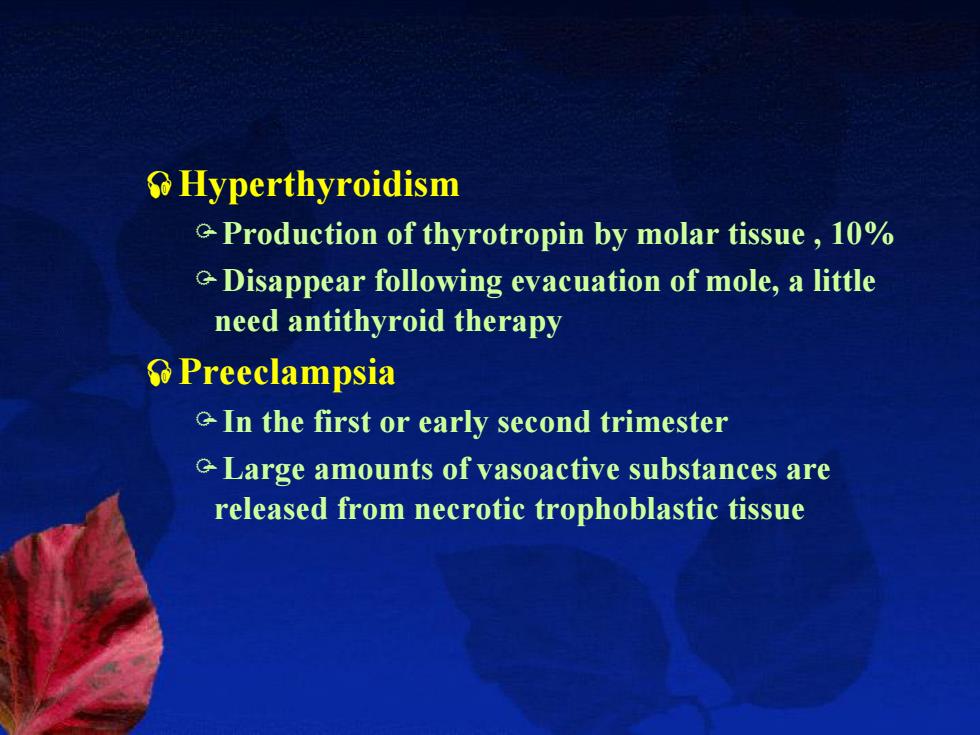 Hyperthyroidism

Production of thyrotropin by molar tissue , 10%

Disappear following evacuation of mole, a little need antithyroid therapy

Preeclampsia

In the first or early second trimester

Large amounts of vasoactive substances are released from necrotic trophoblastic tissue